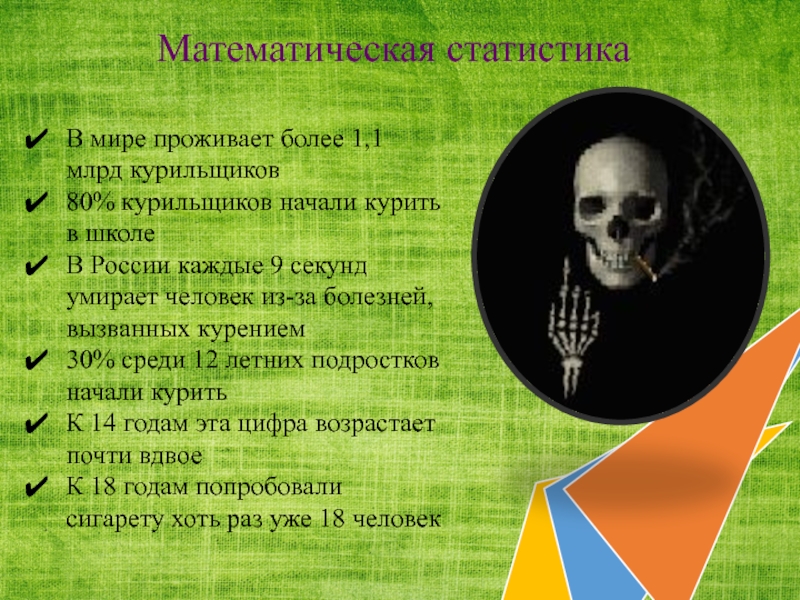 Математическая статистика

✔ В мире проживает более 1,1 млрд курильщиков
✔ 80% курильщиков начали курить в школе
✔ В России каждые 9 секунд умирает человек из-за болезней, вызванных курением
✔ 30% среди 12 летних подростков начали курить
✔ К 14 годам эта цифра возрастает почти вдвое
✔ К 18 годам попробовали сигарету хоть раз уже 18 человек